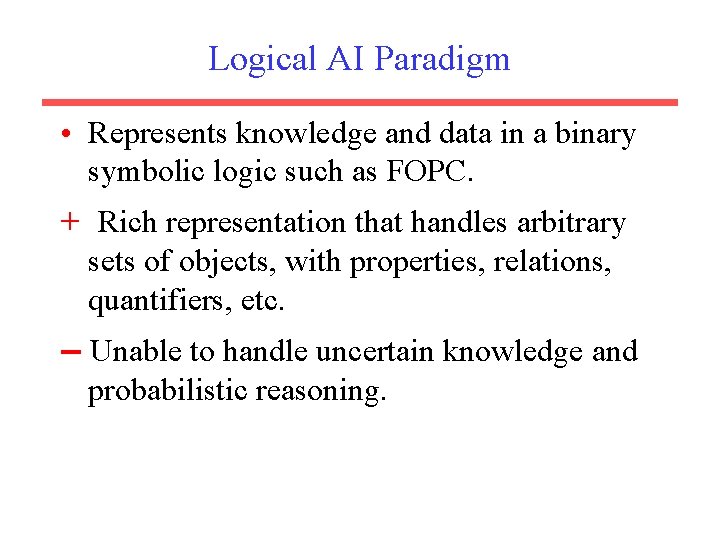 Logical AI Paradigm

• Represents knowledge and data in a binary symbolic logic such as FOPC.

+ Rich representation that handles arbitrary sets of objects, with properties, relations, quantifiers, etc.

– Unable to handle uncertain knowledge and probabilistic reasoning.